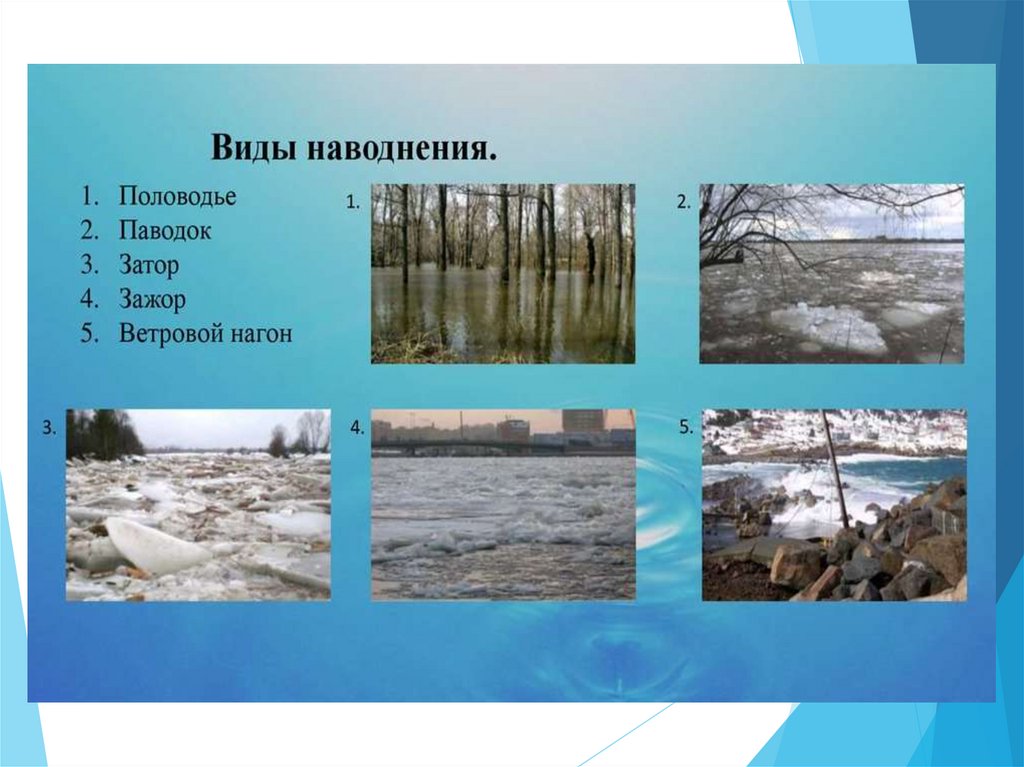 Виды наводнения.

1. Половодье
2. Паводок
3. Затор
4. Зажор
5. Ветровой нагон

1.

2.

3.

4.

5.